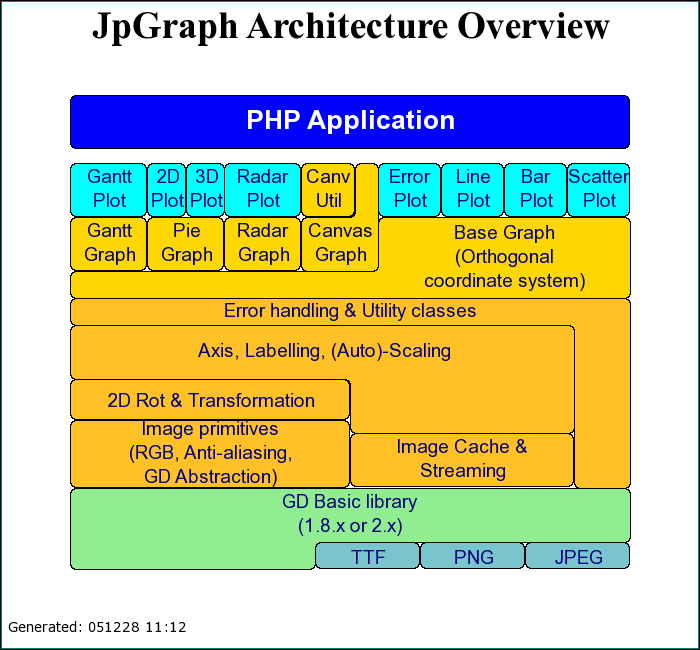 JpGraph Architecture Overview

PHP Application

Gantt Plot

2D Plot

3D Plot

Radar Plot

Canv Util

Error Plot

Line Plot

Bar Plot

Scatter Plot

Gantt Graph

Pie Graph

Radar Graph

Canvas Graph

Base Graph (Orthogonal coordinate system)

Error handling & Utility classes

Axis, Labelling, (Auto)-Scaling

2D Rot & Transformation

Image primitives (RGB, Anti-aliasing, GD Abstraction)

Image Cache & Streaming

GD Basic library (1.8.x or 2.x)

TTF

PNG

JPEG

Generated: 051228 11:12